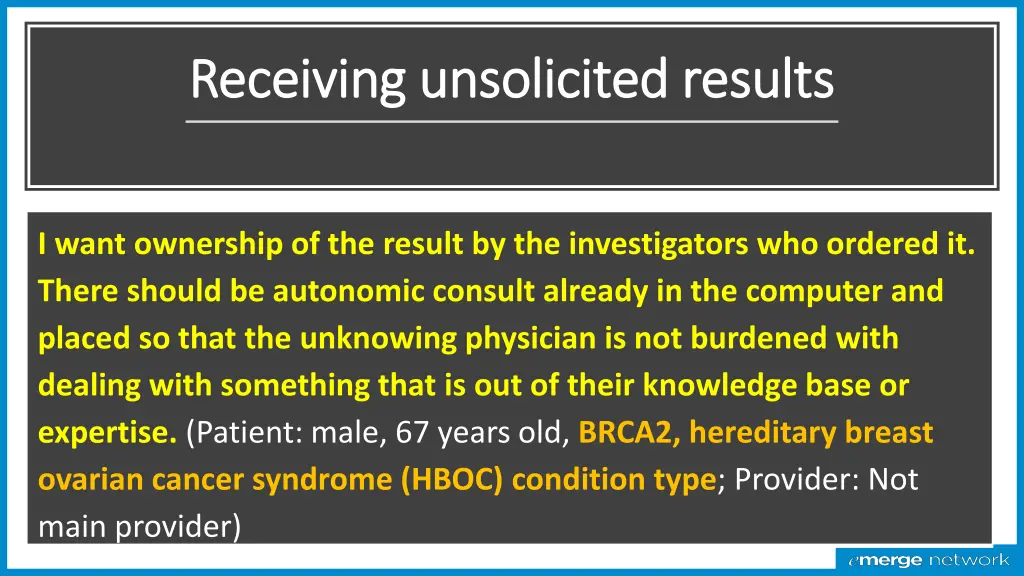 Receiving unsolicited results

I want ownership of the result by the investigators who ordered it. There should be autonomic consult already in the computer and placed so that the unknowing physician is not burdened with dealing with something that is out of their knowledge base or expertise. (Patient: male, 67 years old, BRCA2, hereditary breast ovarian cancer syndrome (HBOC) condition type; Provider: Not main provider)

emerge network